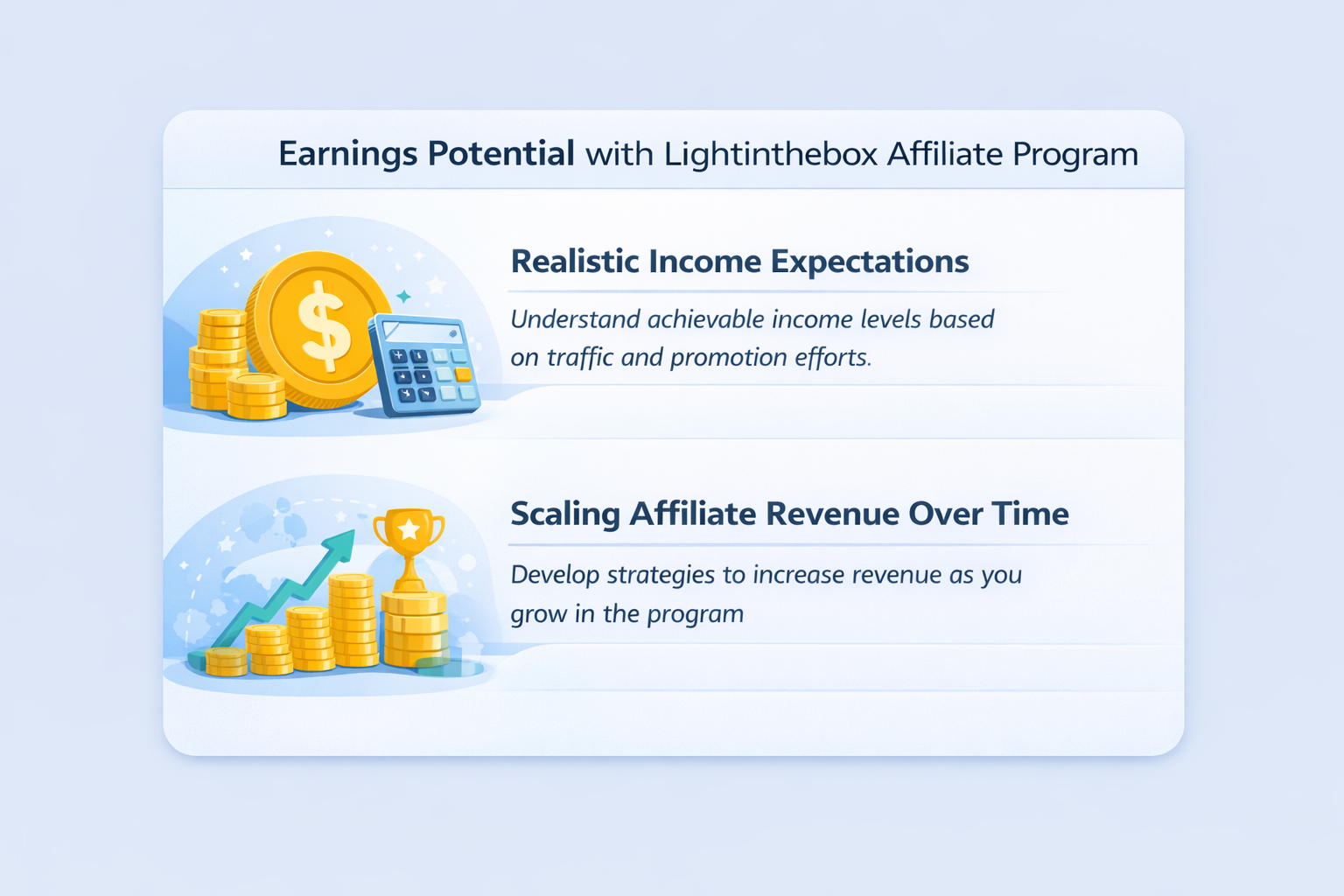 Earnings Potential with Lightinthebox Affiliate Program

Realistic Income Expectations

Understand achievable income levels based on traffic and promotion efforts.

Scaling Affiliate Revenue Over Time

Develop strategies to increase revenue as you grow in the program